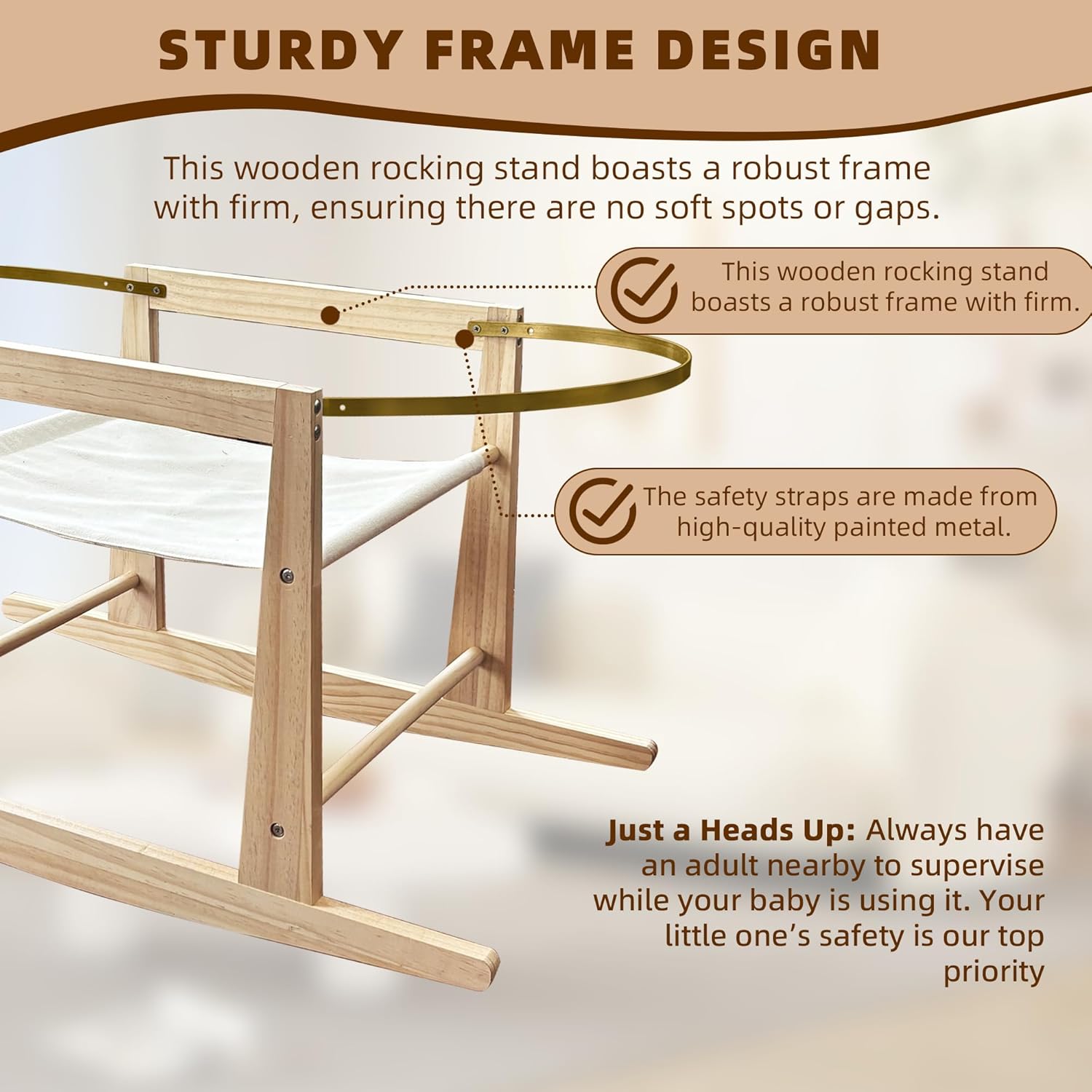 STURDY FRAME DESIGN

This wooden rocking stand boasts a robust frame with firm, ensuring there are no soft spots or gaps.

This wooden rocking stand boasts a robust frame with firm.

The safety straps are made from high-quality painted metal.

Just a Heads Up: Always have an adult nearby to supervise while your baby is using it. Your little one's safety is our top priority